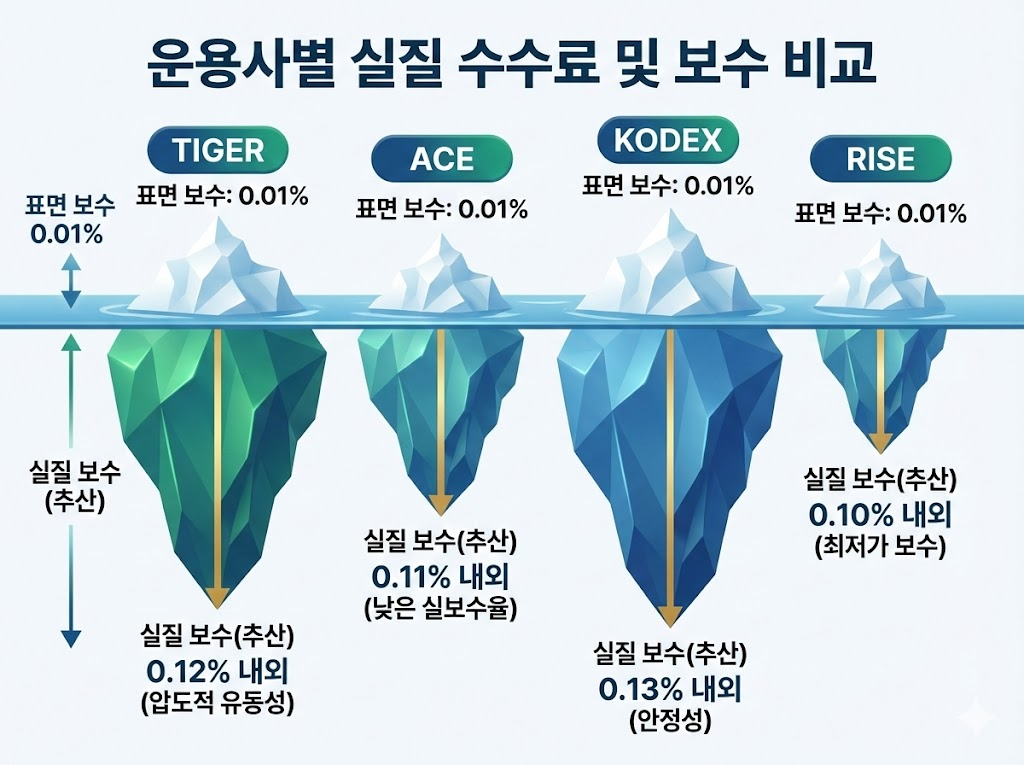 운용사별 실질 수수료 및 보수 비교

표면 보수
0.01%

실질 보수
(추산)

TIGER
표면 보수: 0.01%
실질 보수(추산)
0.12% 내외
(압도적 유동성)

ACE
표면 보수: 0.01%
실질 보수(추산)
0.11% 내외
(낮은 실보수율)

KODEX
표면 보수: 0.01%
실질 보수(추산)
0.13% 내외
(안정성)

RISE
표면 보수: 0.01%
실질 보수(추산)
0.10% 내외
(최저가 보수)